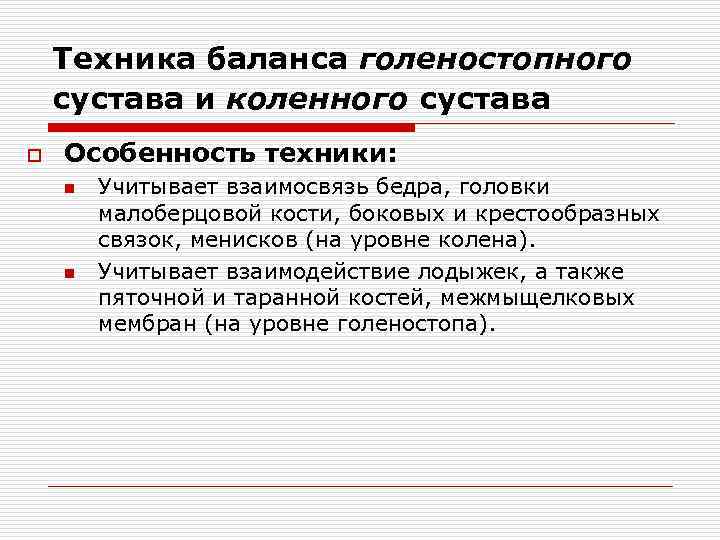 Техника баланса голеностопного сустава и коленного сустава

Особенность техники:

Учитывает взаимосвязь бедра, головки малоберцовой кости, боковых и крестообразных связок, менисков (на уровне колена).

Учитывает взаимодействие лодыжек, а также пяточной и таранной костей, межмыщелковых мембран (на уровне голеностопа).